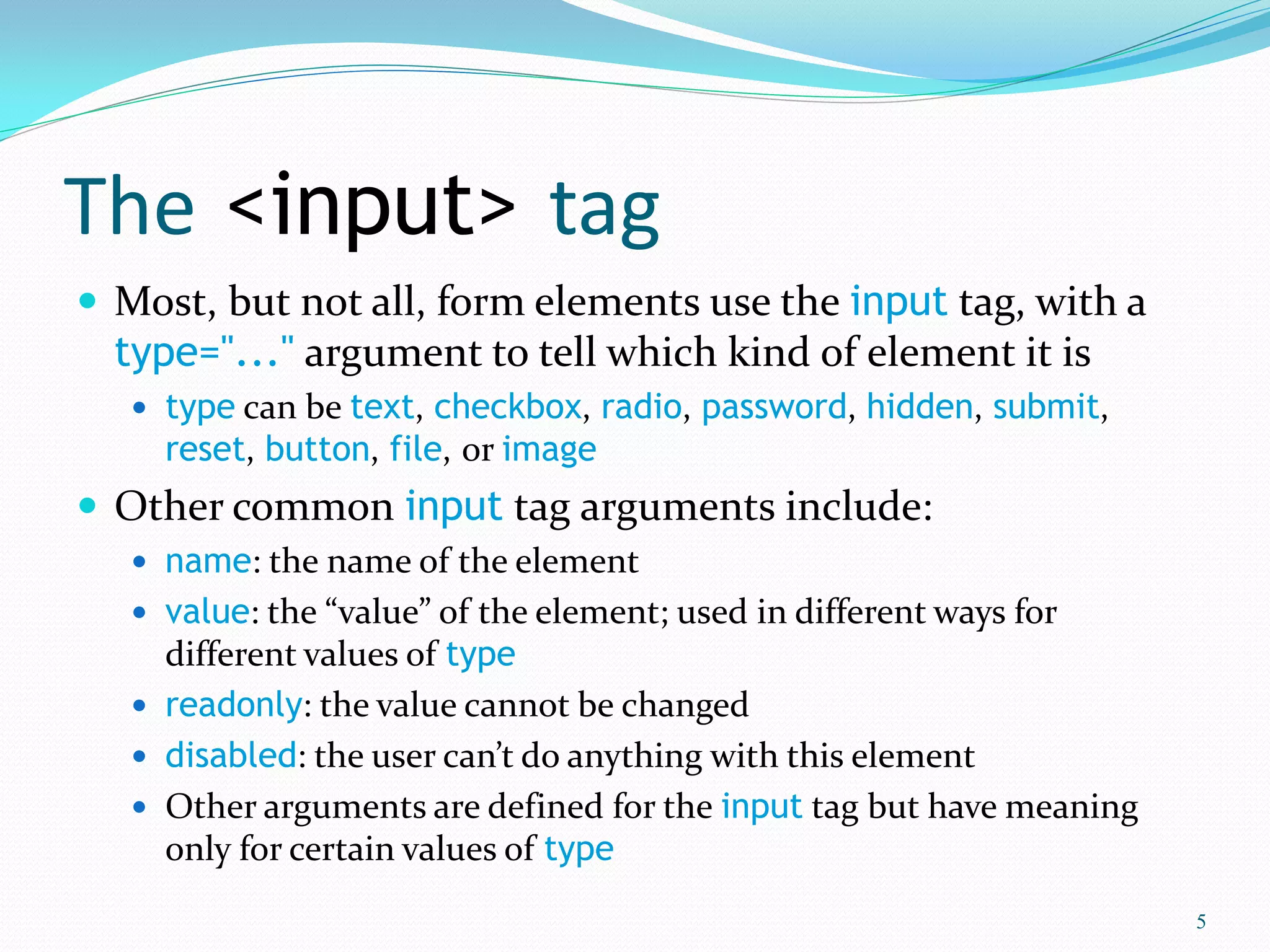 The <input> tag

- Most, but not all, form elements use the input tag, with a type="..." argument to tell which kind of element it is
  - type can be text, checkbox, radio, password, hidden, submit, reset, button, file, or image
- Other common input tag arguments include:
  - name: the name of the element
  - value: the “value” of the element; used in different ways for different values of type
  - readonly: the value cannot be changed
  - disabled: the user can’t do anything with this element
  - Other arguments are defined for the input tag but have meaning only for certain values of type

5